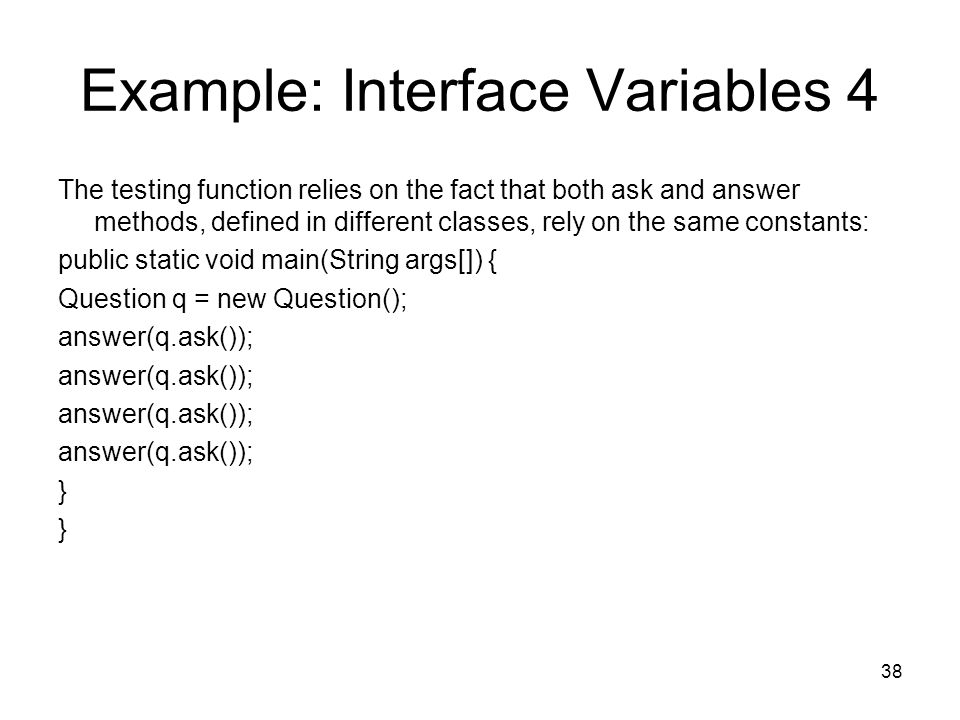 Example: Interface Variables 4

The testing function relies on the fact that both ask and answer methods, defined in different classes, rely on the same constants:

public static void main(String args[]) {

Question q = new Question();

answer(q.ask());

answer(q.ask());

answer(q.ask());

answer(q.ask());

}

}

38